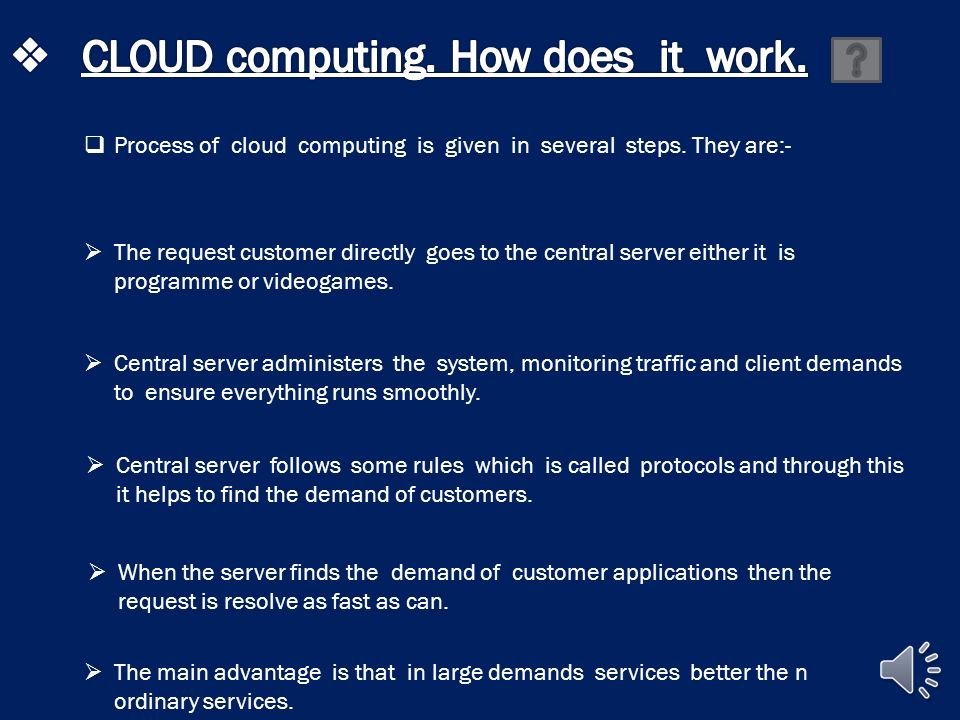 ❖ CLOUD computing. How does it work. ?

❑ Process of cloud computing is given in several steps. They are:-

➢ The request customer directly goes to the central server either it is programme or videogames.

➢ Central server administers the system, monitoring traffic and client demands to ensure everything runs smoothly.

➢ Central server follows some rules which is called protocols and through this it helps to find the demand of customers.

➢ When the server finds the demand of customer applications then the request is resolve as fast as can.

➢ The main advantage is that in large demands services better the n ordinary services.